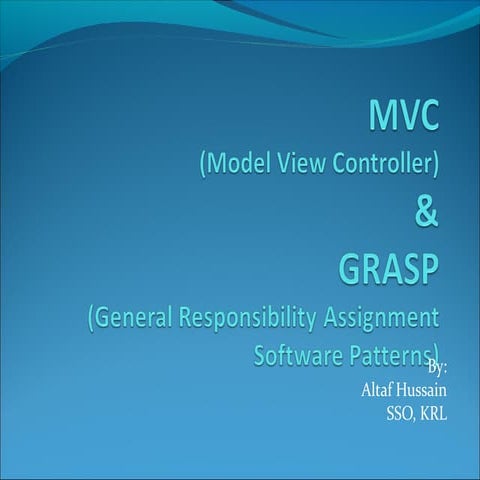 MVC
(Model View Controller)
&
GRASP
(General Responsibility Assignment Software Patterns)

By:
Altaf Hussain
SSO, KRL